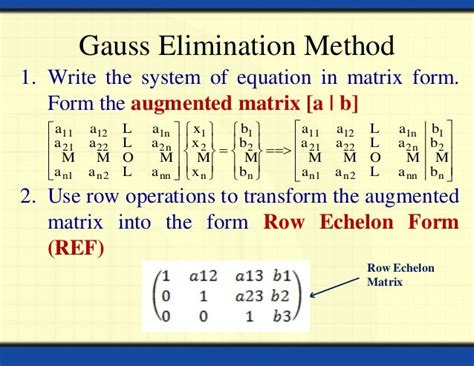 Gauss Elimination Method

1. Write the system of equation in matrix form. Form the **augmented matrix [a | b]**

$\begin{bmatrix} a_{11} & a_{12} & L & a_{1n} \\ a_{21} & a_{22} & L & a_{2n} \\ M & M & O & M \\ a_{n1} & a_{n2} & L & a_{nn} \end{bmatrix} \begin{Bmatrix} x_1 \\ x_2 \\ M \\ x_n \end{Bmatrix} = \begin{Bmatrix} b_1 \\ b_2 \\ M \\ b_n \end{Bmatrix} ==> \left[\begin{array}{cccc|c} a_{11} & a_{12} & L & a_{1n} & b_1 \\ a_{21} & a_{22} & L & a_{2n} & b_2 \\ M & M & O & M & M \\ a_{n1} & a_{n2} & L & a_{nn} & b_n \end{array}\right]$

2. Use row operations to transform the augmented matrix into the form **Row Echelon Form (REF)**

$\begin{pmatrix} 1 & a12 & a13 & b1 \\ 0 & 1 & a23 & b2 \\ 0 & 0 & 1 & b3 \end{pmatrix}$

Row Echelon Matrix